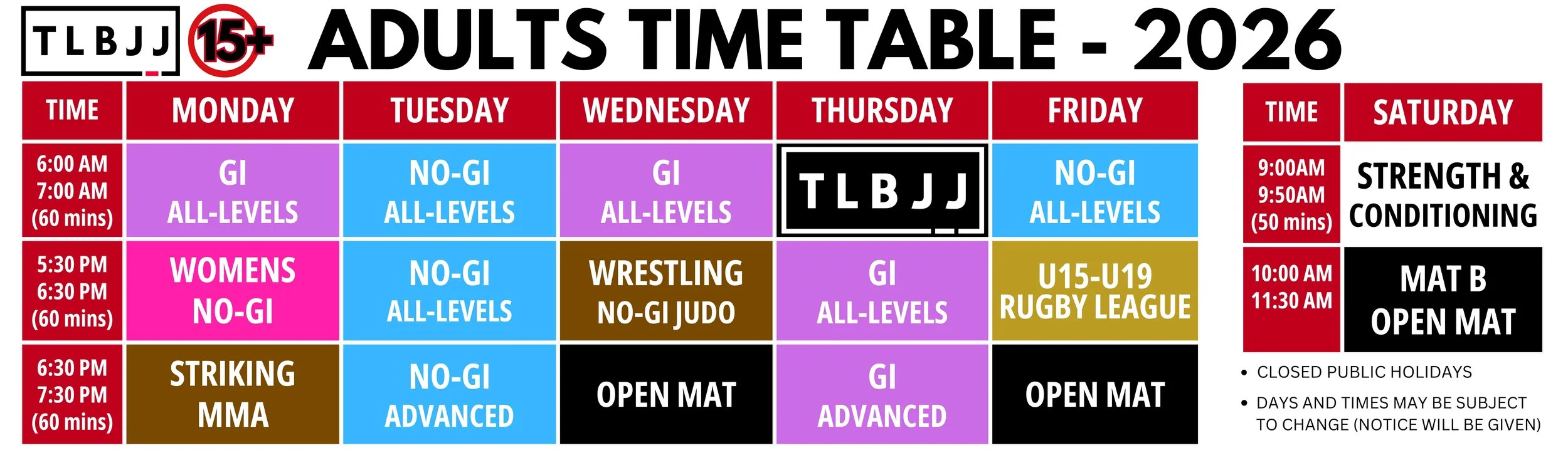 TLBJJ 15+ ADULTS TIME TABLE - 2026

| TIME | MONDAY | TUESDAY | WEDNESDAY | THURSDAY | FRIDAY |
|---|---|---|---|---|---|
| 6:00 AM 7:00 AM (60 mins) | GI ALL-LEVELS | NO-GI ALL-LEVELS | GI ALL-LEVELS | TLBJJ | NO-GI ALL-LEVELS |
| 5:30 PM 6:30 PM (60 mins) | WOMENS NO-GI | NO-GI ALL-LEVELS | WRESTLING NO-GI JUDO | GI ALL-LEVELS | U15-U19 RUGBY LEAGUE |
| 6:30 PM 7:30 PM (60 mins) | STRIKING MMA | NO-GI ADVANCED | OPEN MAT | GI ADVANCED | OPEN MAT |

| TIME | SATURDAY |
|---|---|
| 9:00AM 9:50AM (50 mins) | STRENGTH & CONDITIONING |
| 10:00 AM 11:30 AM | MAT B OPEN MAT |

• CLOSED PUBLIC HOLIDAYS
• DAYS AND TIMES MAY BE SUBJECT TO CHANGE (NOTICE WILL BE GIVEN)